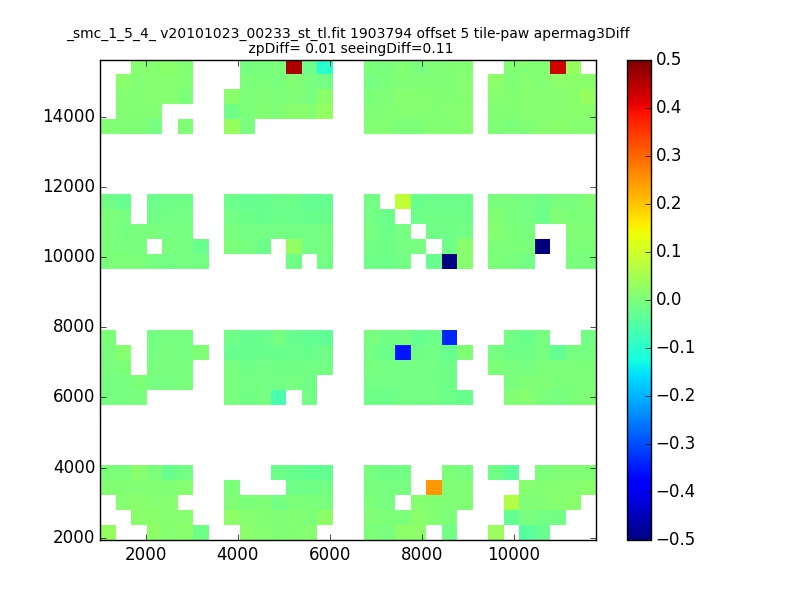 _smc_1_5_4_ v20101023_00233_st_tl.fit 1903794 offset 5 tile-paw apermag3Diff
zpDiff= 0.01 seeingDiff=0.11

14000
12000
10000
8000
6000
4000
2000

2000
4000
6000
8000
10000

0.5
0.4
0.3
0.2
0.1
0.0
−0.1
−0.2
−0.3
−0.4
−0.5